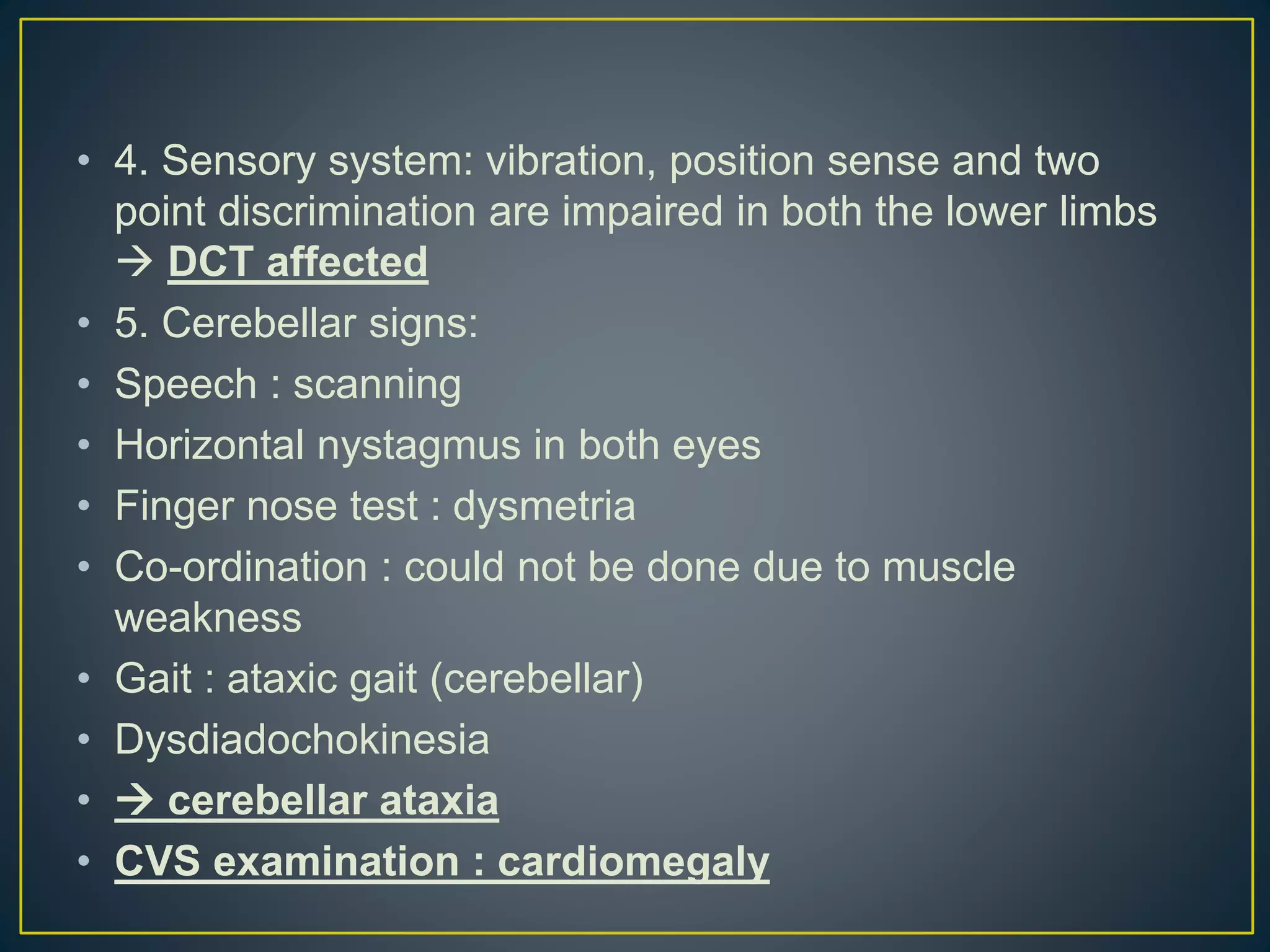 • 4. Sensory system: vibration, position sense and two point discrimination are impaired in both the lower limbs → DCT affected
• 5. Cerebellar signs:
• Speech : scanning
• Horizontal nystagmus in both eyes
• Finger nose test : dysmetria
• Co-ordination : could not be done due to muscle weakness
• Gait : ataxic gait (cerebellar)
• Dysdiadochokinesia
• → cerebellar ataxia
• CVS examination : cardiomegaly